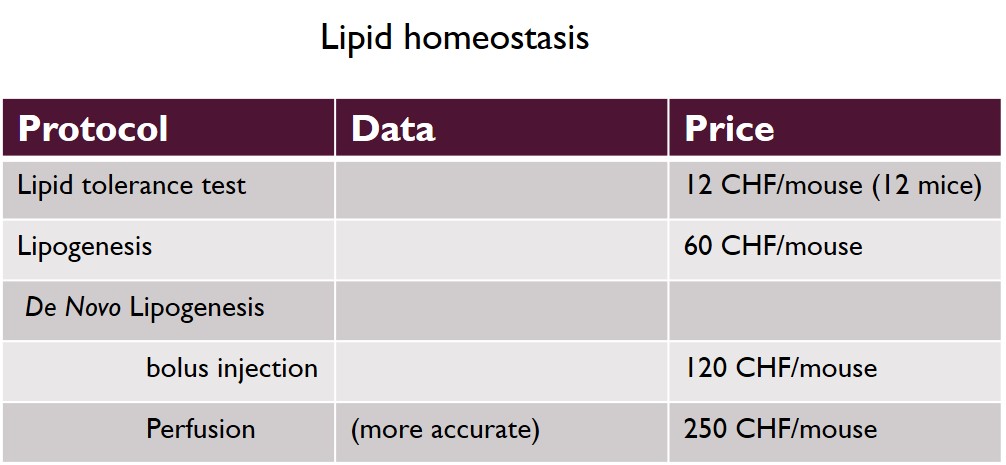 Lipid homeostasis

| Protocol | Data | Price |
|---|---|---|
| Lipid tolerance test | | 12 CHF/mouse (12 mice) |
| Lipogenesis | | 60 CHF/mouse |
| De Novo Lipogenesis | | |
| bolus injection | | 120 CHF/mouse |
| Perfusion | (more accurate) | 250 CHF/mouse |